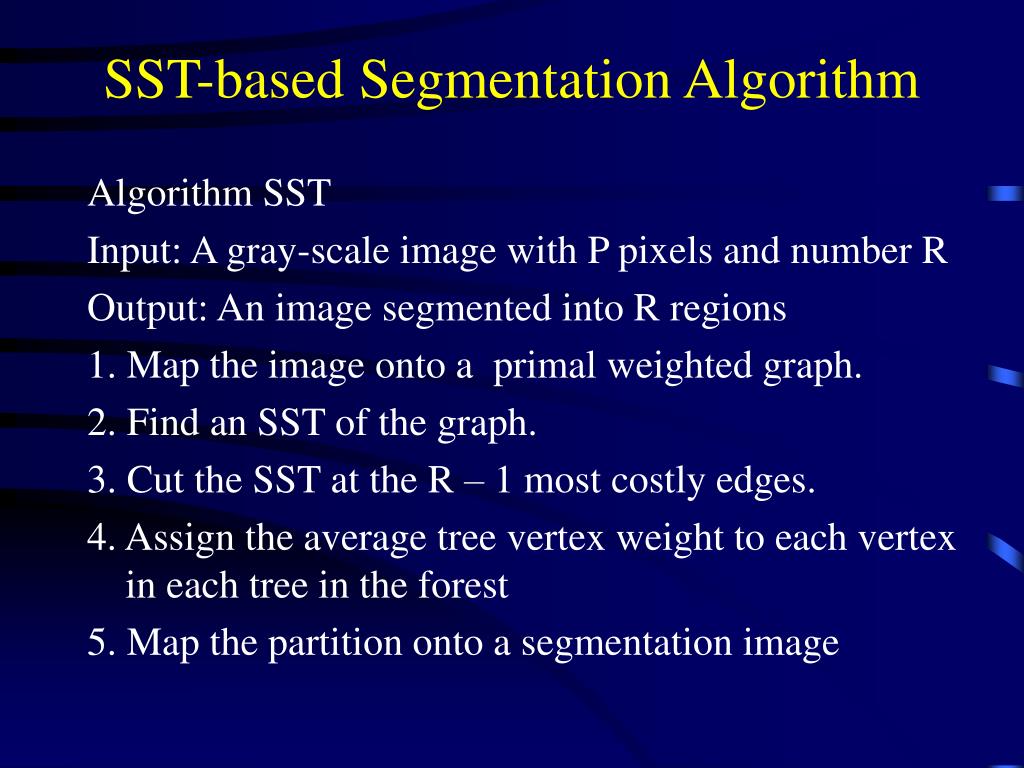 SST-based Segmentation Algorithm

Algorithm SST

Input: A gray-scale image with P pixels and number R

Output: An image segmented into R regions

1. Map the image onto a primal weighted graph.

2. Find an SST of the graph.

3. Cut the SST at the R – 1 most costly edges.

4. Assign the average tree vertex weight to each vertex in each tree in the forest

5. Map the partition onto a segmentation image